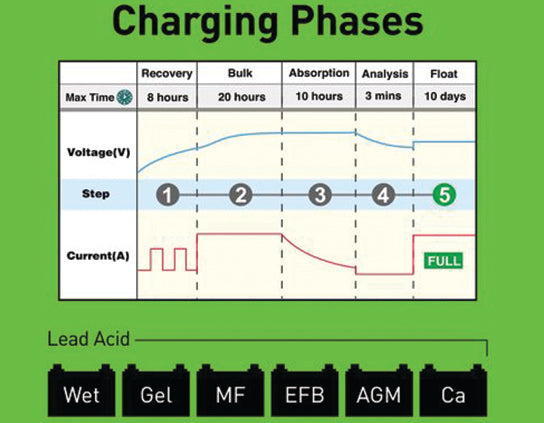 Charging Phases

|  | Recovery | Bulk | Absorption | Analysis | Float |
|---|---|---|---|---|---|
| Max Time | 8 hours | 20 hours | 10 hours | 3 mins | 10 days |
| Voltage(V) |  |  |  |  |  |
| Step | 1 | 2 | 3 | 4 | 5 |
| Current(A) |  |  |  |  | FULL |

Lead Acid

Wet
Gel
MF
EFB
AGM
Ca